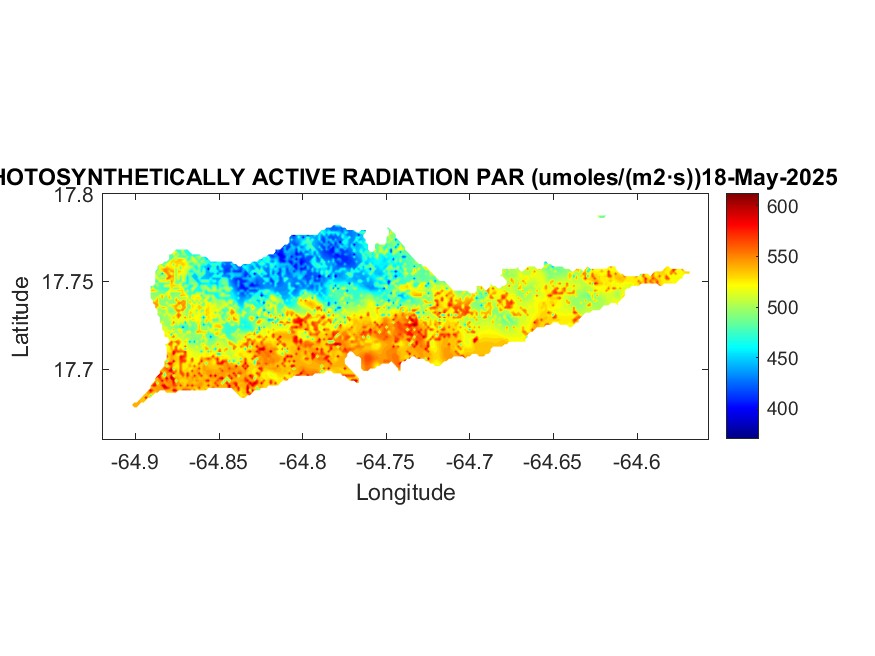 HOTOSYNTHETICALLY ACTIVE RADIATION PAR (umoles/(m2·s))18-May-2025

17.8
17.75
17.7
Latitude

-64.9
-64.85
-64.8
-64.75
-64.7
-64.65
-64.6
Longitude

600
550
500
450
400